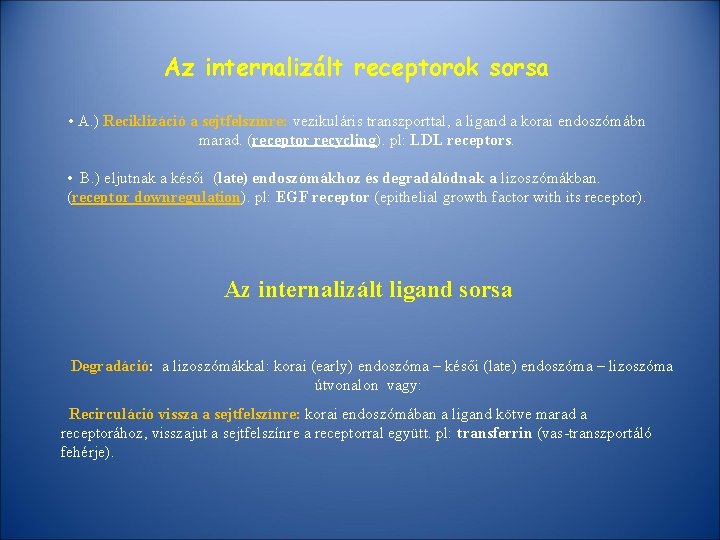 Az internalizált receptorok sorsa

• A.) Reciklizáció a sejtfelszínre: vezikuláris transzporttal, a ligand a korai endoszómábn marad. (receptor recycling). pl: LDL receptors.

• B.) eljutnak a késői (late) endoszómákhoz és degradálódnak a lizoszómákban. (receptor downregulation). pl: EGF receptor (epithelial growth factor with its receptor).

Az internalizált ligand sorsa

Degradáció: a lizoszómákkal: korai (early) endoszóma – késői (late) endoszóma – lizoszóma útvonalon vagy:

Recirculáció vissza a sejtfelszínre: korai endoszómában a ligand kötve marad a receptorához, visszajut a sejtfelszínre a receptorral együtt. pl: transferrin (vas-transzportáló fehérje).